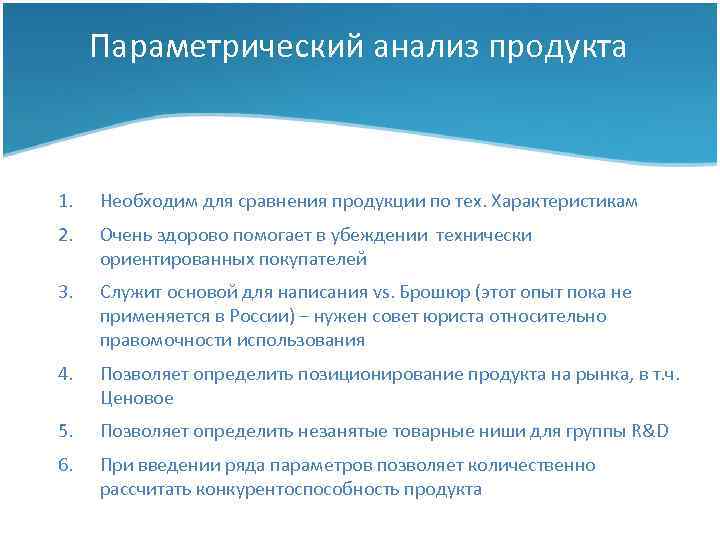 Параметрический анализ продукта

1. Необходим для сравнения продукции по тех. Характеристикам
2. Очень здорово помогает в убеждении технически ориентированных покупателей
3. Служит основой для написания vs. Брошюр (этот опыт пока не применяется в России) – нужен совет юриста относительно правомочности использования
4. Позволяет определить позиционирование продукта на рынка, в т.ч. Ценовое
5. Позволяет определить незанятые товарные ниши для группы R&D
6. При введении ряда параметров позволяет количественно рассчитать конкурентоспособность продукта